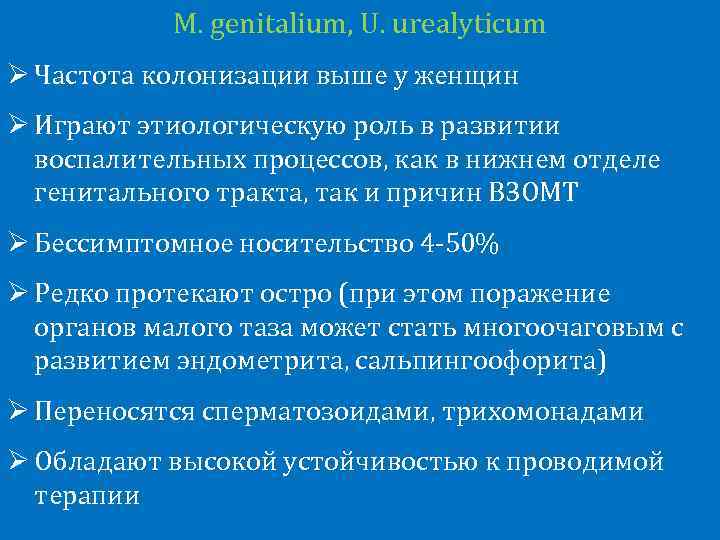 M. genitalium, U. urealyticum

➢ Частота колонизации выше у женщин

➢ Играют этиологическую роль в развитии воспалительных процессов, как в нижнем отделе генитального тракта, так и причин ВЗОМТ

➢ Бессимптомное носительство 4-50%

➢ Редко протекают остро (при этом поражение органов малого таза может стать многоочаговым с развитием эндометрита, сальпингоофорита)

➢ Переносятся сперматозоидами, трихомонадами

➢ Обладают высокой устойчивостью к проводимой терапии